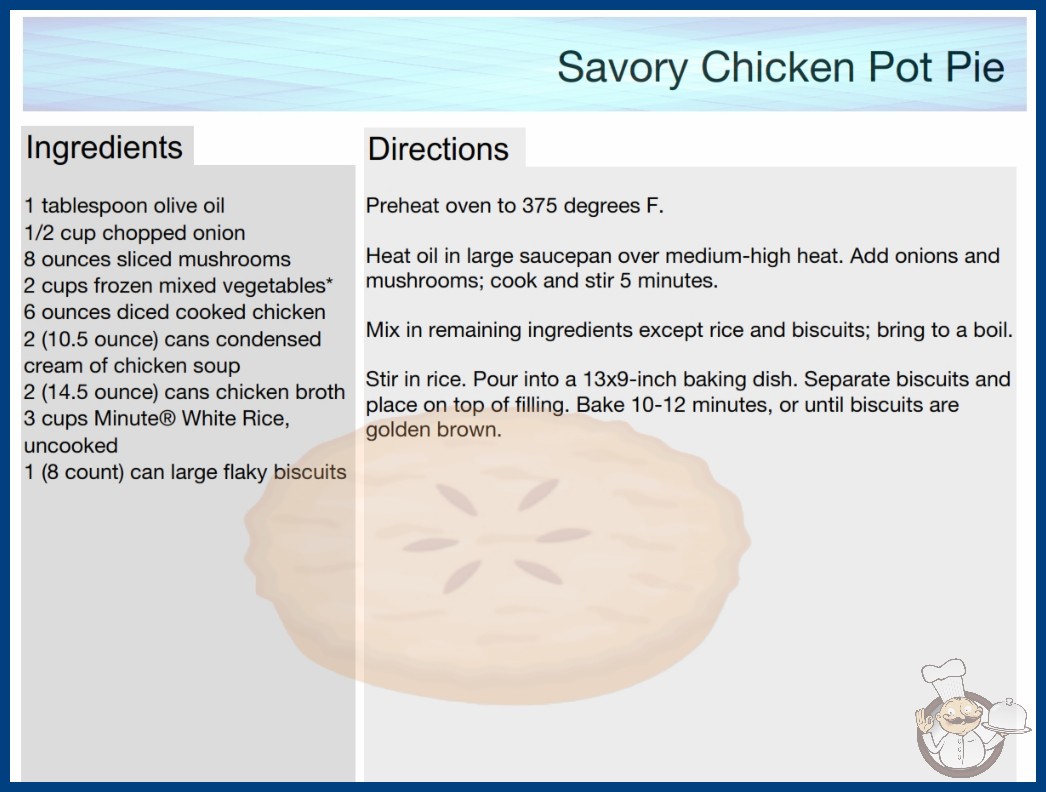 Savory Chicken Pot Pie

Ingredients

1 tablespoon olive oil
1/2 cup chopped onion
8 ounces sliced mushrooms
2 cups frozen mixed vegetables*
6 ounces diced cooked chicken
2 (10.5 ounce) cans condensed cream of chicken soup
2 (14.5 ounce) cans chicken broth
3 cups Minute® White Rice, uncooked
1 (8 count) can large flaky biscuits

Directions

Preheat oven to 375 degrees F.

Heat oil in large saucepan over medium-high heat. Add onions and mushrooms; cook and stir 5 minutes.

Mix in remaining ingredients except rice and biscuits; bring to a boil.

Stir in rice. Pour into a 13x9-inch baking dish. Separate biscuits and place on top of filling. Bake 10-12 minutes, or until biscuits are golden brown.